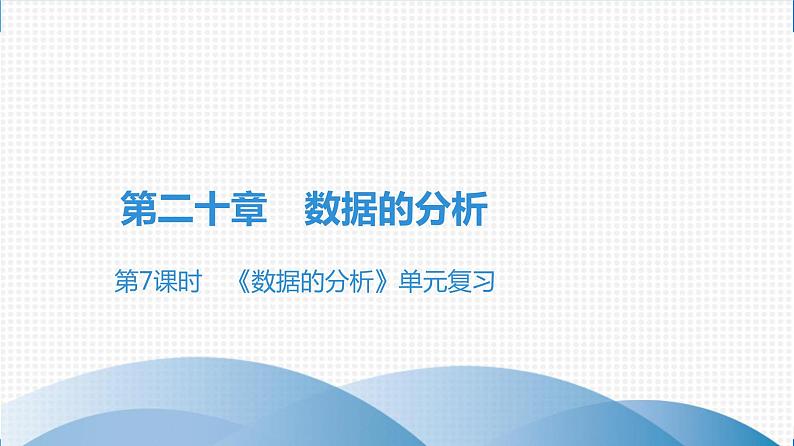 第二十章　数据的分析

第7课时　《数据的分析》单元复习